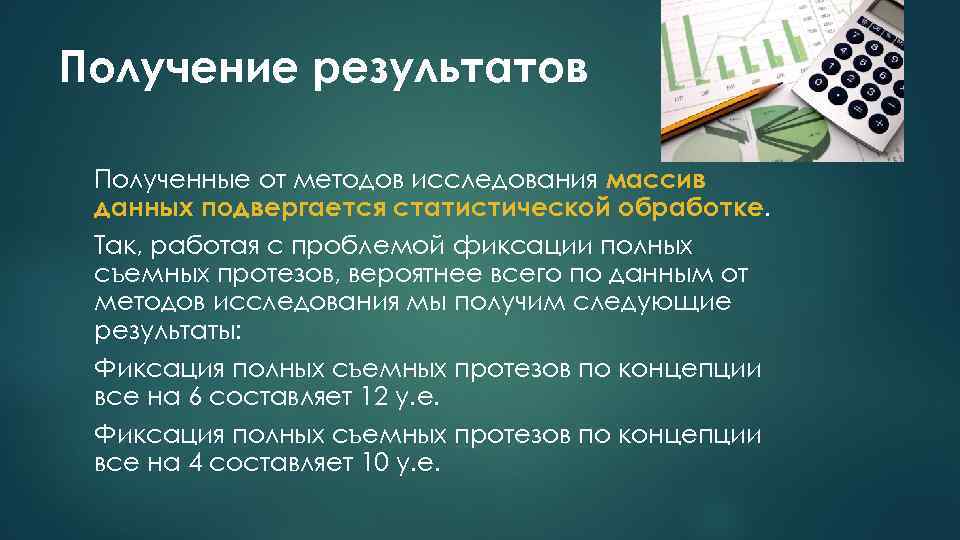 Получение результатов

Полученные от методов исследования массив данных подвергается статистической обработке.

Так, работая с проблемой фиксации полных съемных протезов, вероятнее всего по данным от методов исследования мы получим следующие результаты:

Фиксация полных съемных протезов по концепции все на 6 составляет 12 у.е.

Фиксация полных съемных протезов по концепции все на 4 составляет 10 у.е.